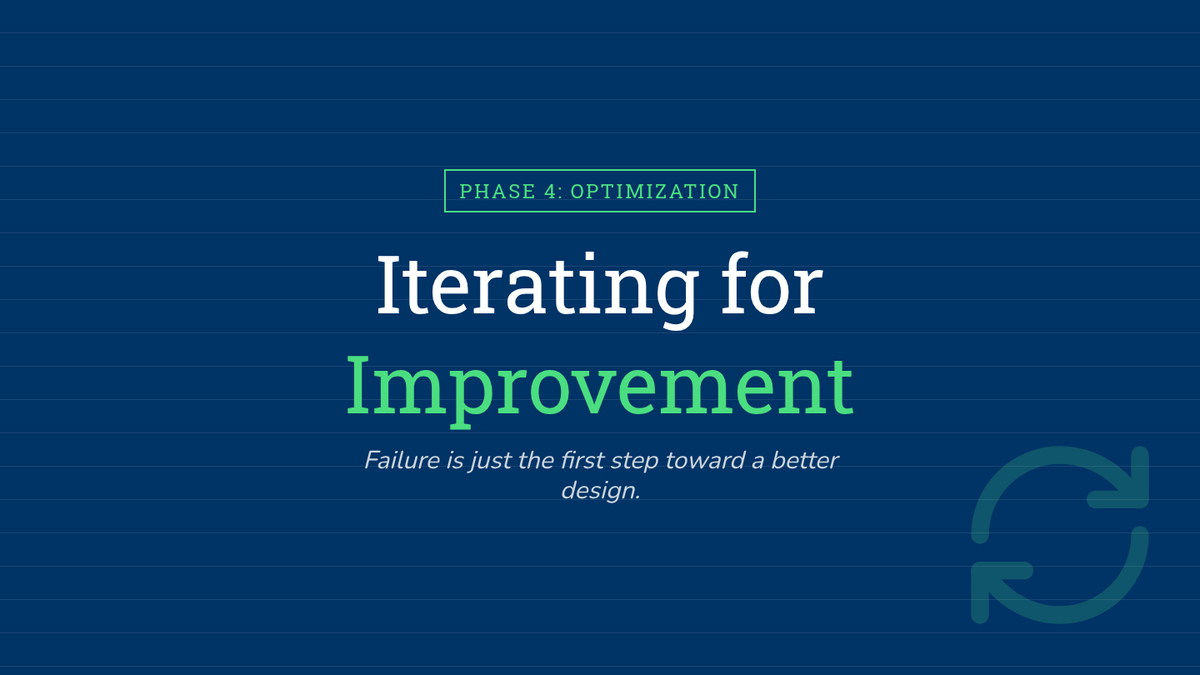 PHASE 4: OPTIMIZATION

Iterating for Improvement

Failure is just the first step toward a better design.